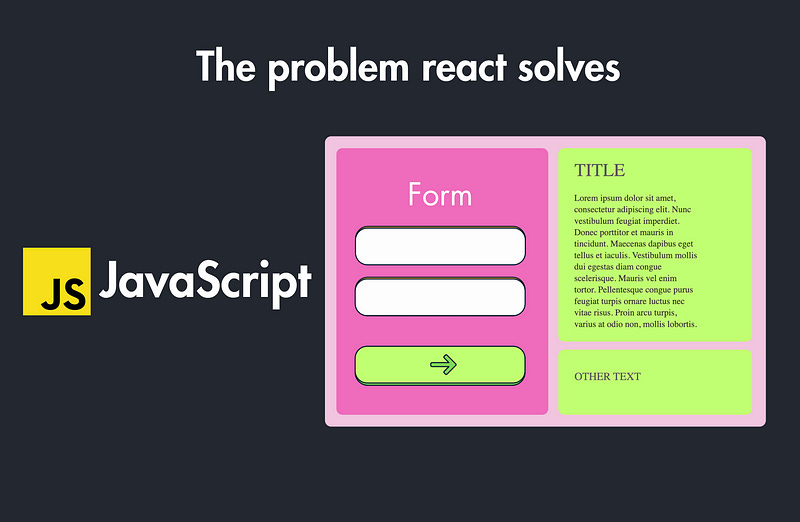 The problem react solves

JS JavaScript

Form

TITLE

Lorem ipsum dolor sit amet, consectetur adipiscing elit. Nunc vestibulum feugiat imperdiet. Donec porttitor et mauris in tincidunt. Maecenas dapibus eget tellus et iaculis. Vestibulum mollis dui egestas diam congue scelerisque. Mauris vel enim tortor. Pellentesque congue purus feugiat turpis ornare luctus nec vitae risus. Proin arcu turpis, varius at odio non, mollis lobortis.

OTHER TEXT